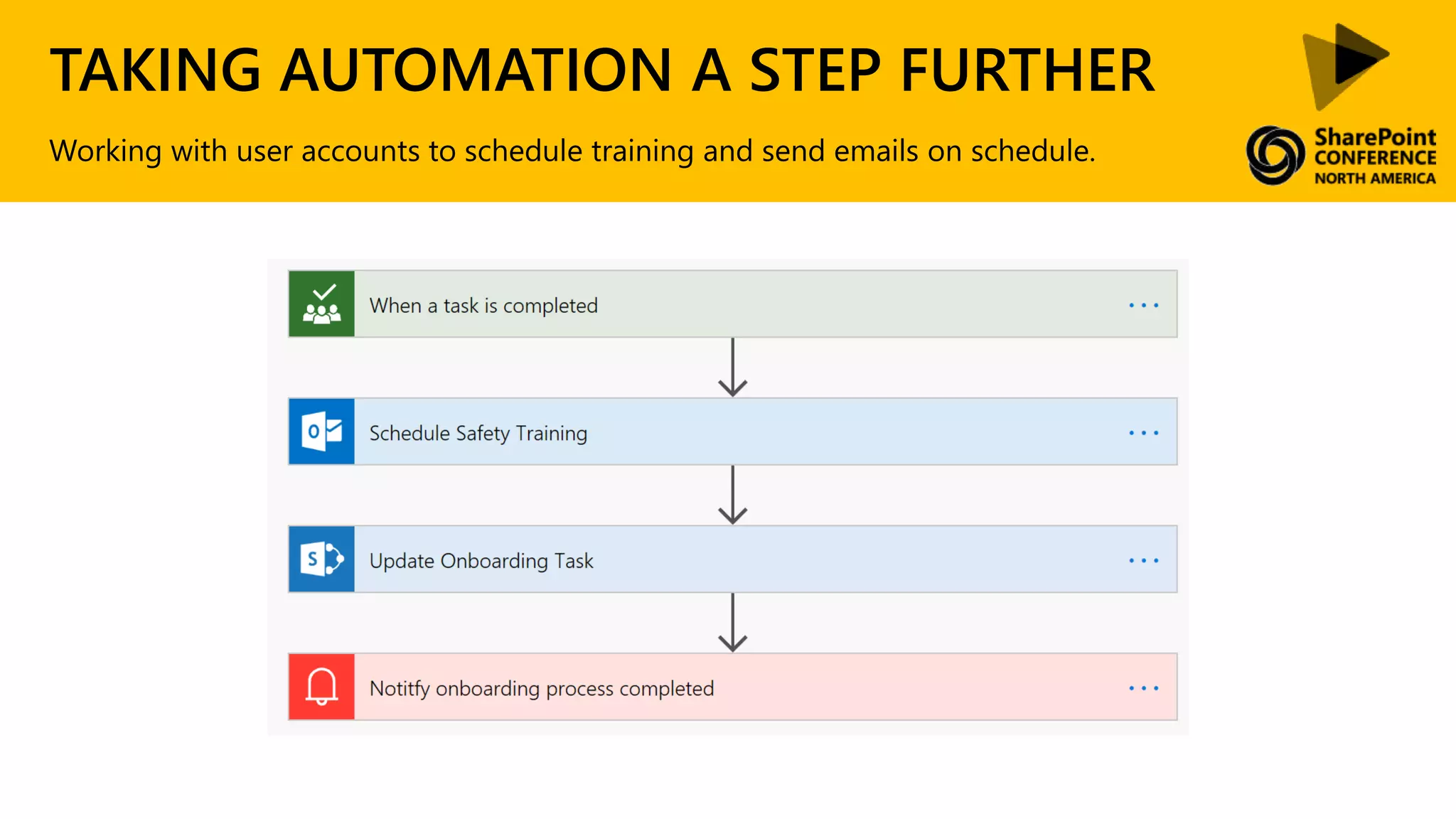 TAKING AUTOMATION A STEP FURTHER

Working with user accounts to schedule training and send emails on schedule.

SharePoint CONFERENCE NORTH AMERICA

When a task is completed ...

Schedule Safety Training ...

Update Onboarding Task ...

Notitfy onboarding process completed ...